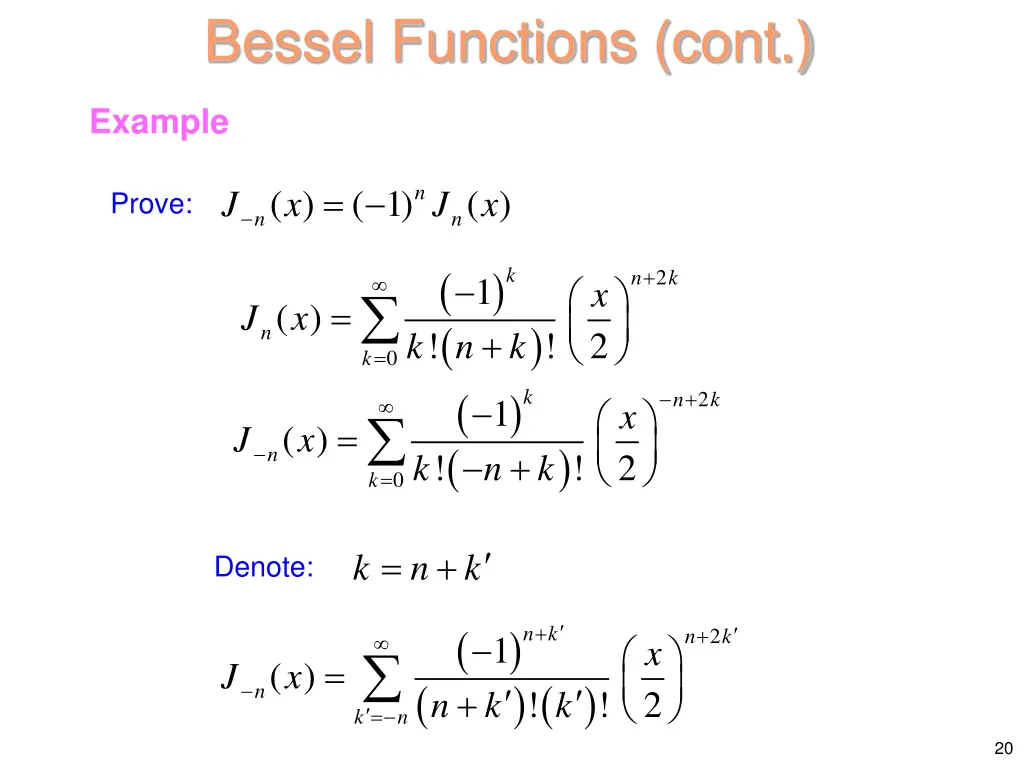 Bessel Functions (cont.)

Example

Prove: $J_{-n}(x) = (-1)^n J_n(x)$

$J_n(x) = \sum_{k=0}^{\infty} \frac{(-1)^k}{k!(n+k)!} \left(\frac{x}{2}\right)^{n+2k}$

$J_{-n}(x) = \sum_{k=0}^{\infty} \frac{(-1)^k}{k!(-n+k)!} \left(\frac{x}{2}\right)^{-n+2k}$

Denote: $k = n + k'$

$J_{-n}(x) = \sum_{k'=-n}^{\infty} \frac{(-1)^{n+k'}}{(n+k')!(k')!} \left(\frac{x}{2}\right)^{n+2k'}$

20